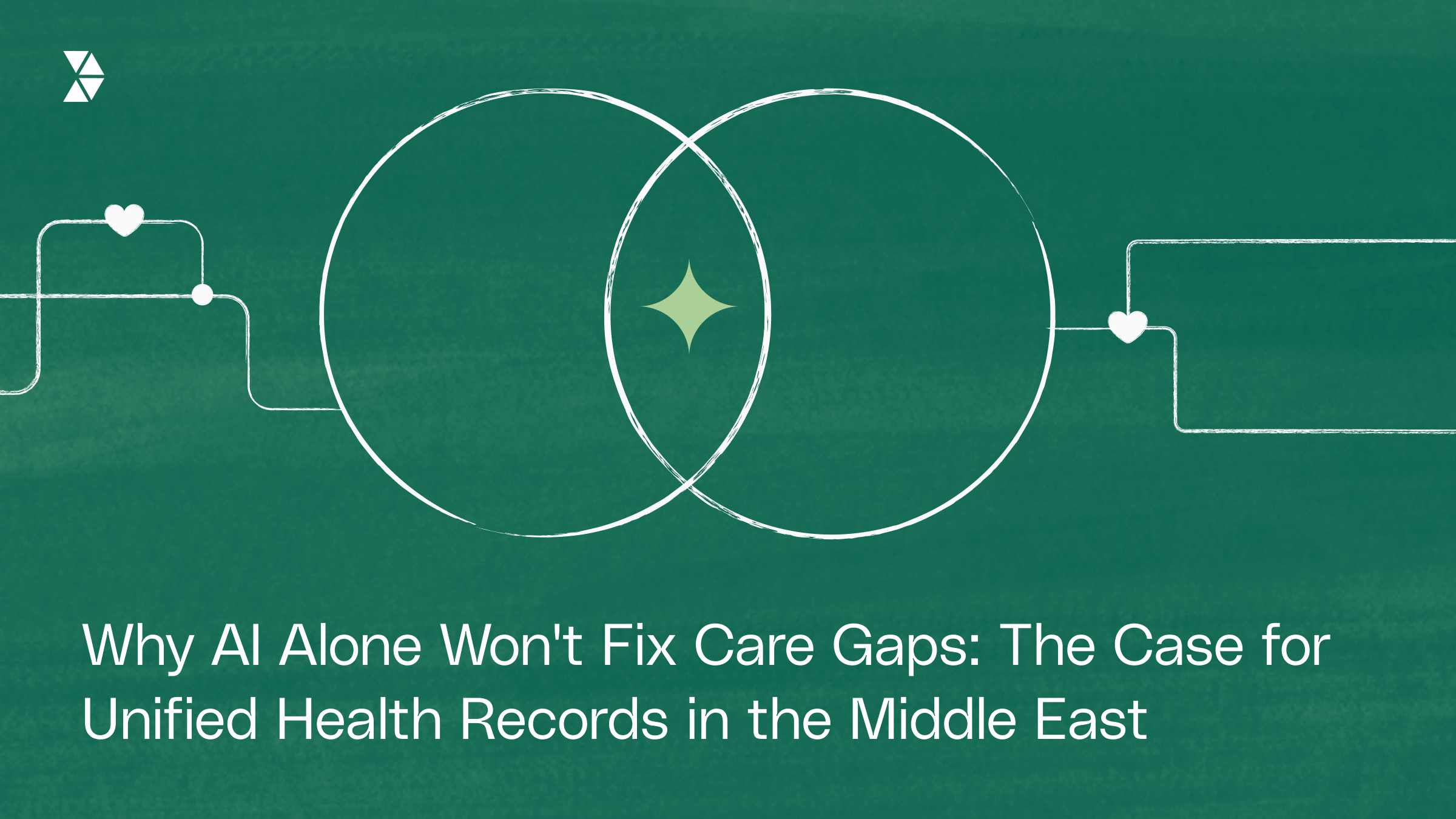 Why AI Alone Won't Fix Care Gaps: The Case for Unified Health Records in the Middle East